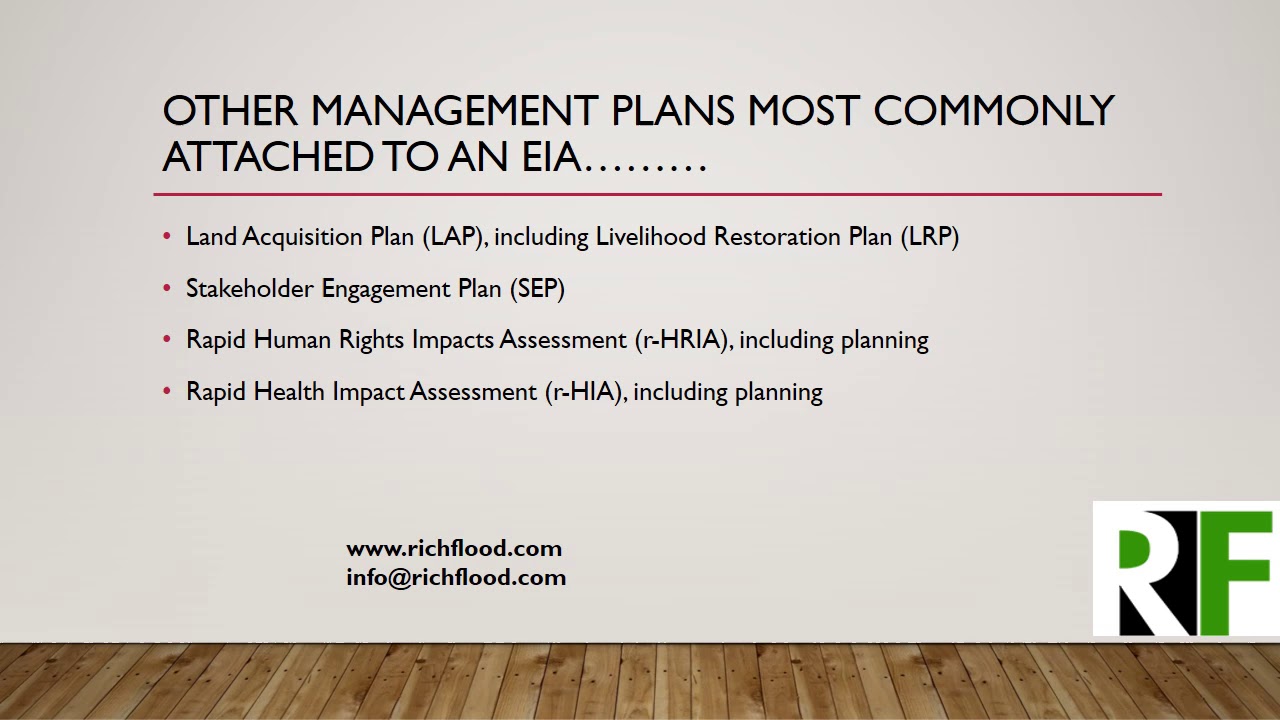 OTHER MANAGEMENT PLANS MOST COMMONLY ATTACHED TO AN EIA………

• Land Acquisition Plan (LAP), including Livelihood Restoration Plan (LRP)

• Stakeholder Engagement Plan (SEP)

• Rapid Human Rights Impacts Assessment (r-HRIA), including planning

• Rapid Health Impact Assessment (r-HIA), including planning

www.richflood.com
info@richflood.com

RF